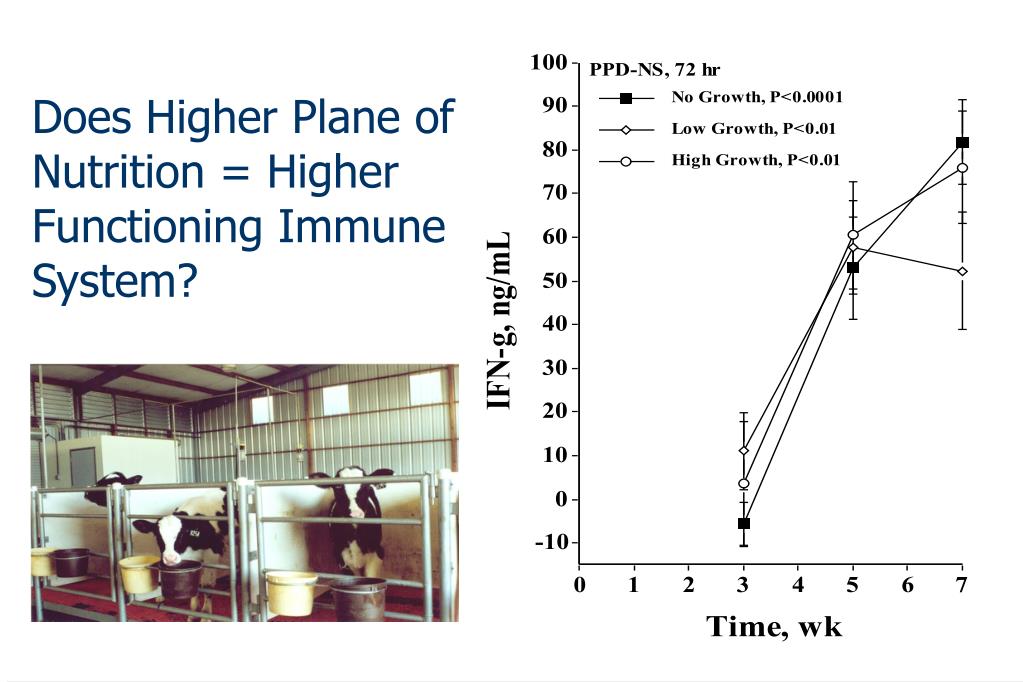 Does Higher Plane of Nutrition = Higher Functioning Immune System?

PPD-NS, 72 hr

No Growth, P<0.0001

Low Growth, P<0.01

High Growth, P<0.01

IFN-g, ng/mL

100
90
80
70
60
50
40
30
20
10
0
-10

0 1 2 3 4 5 6 7

Time, wk